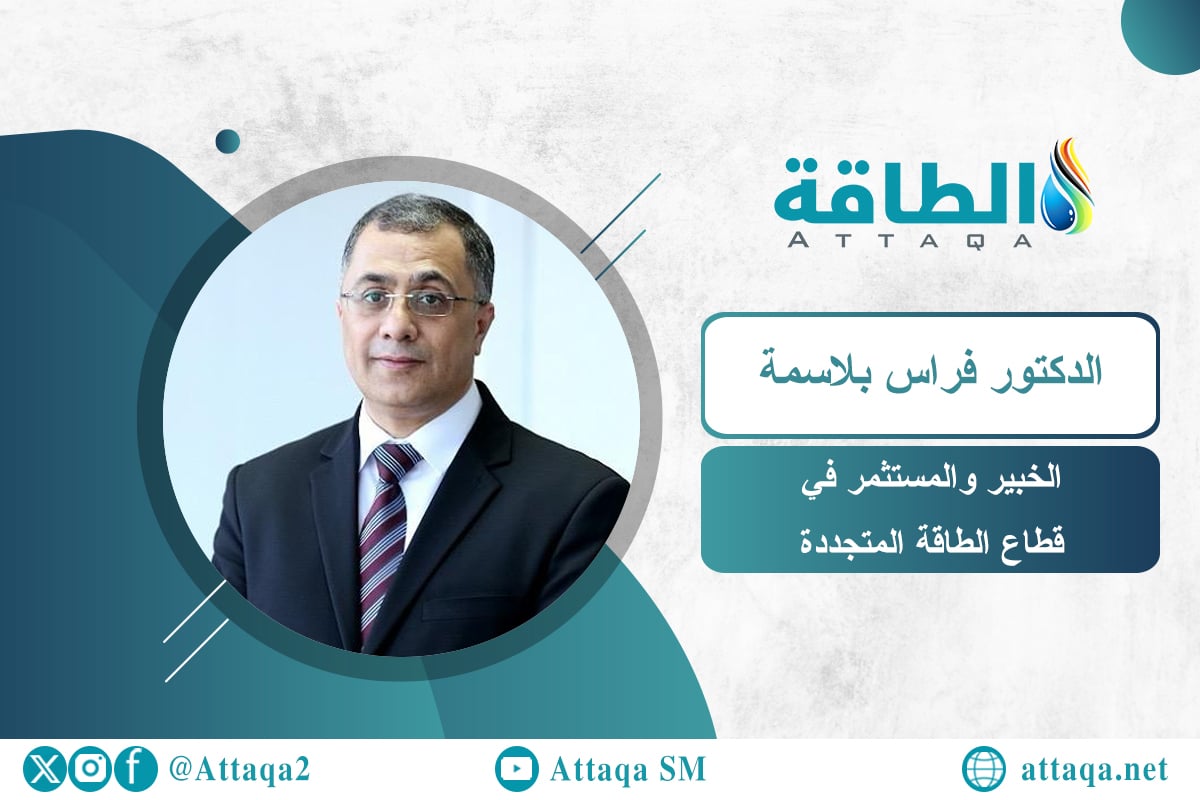 الطاقة
ATTAQA

الدكتور فراس بلاسمة

الخبير والمستثمر في قطاع الطاقة المتجددة

@Attaqa2

Attaqa SM

attaqa.net